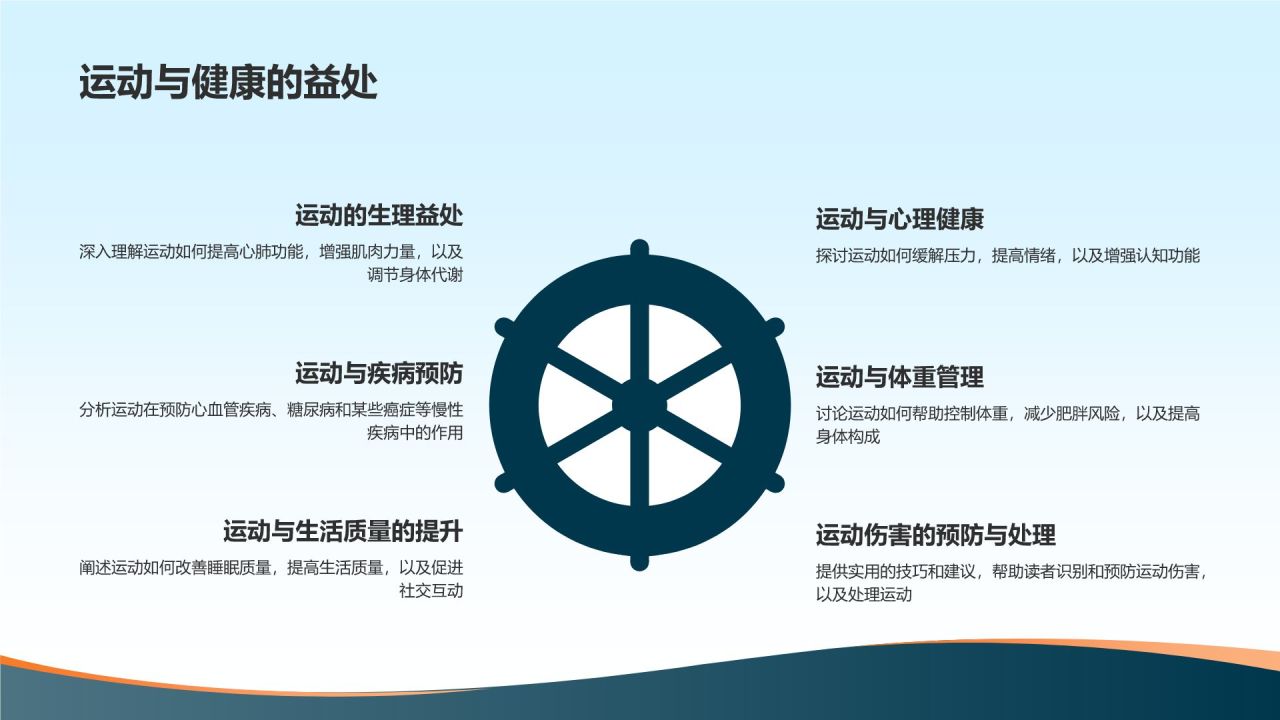 运动与健康的益处

运动的生理益处

深入理解运动如何提高心肺功能，增强肌肉力量，以及调节身体代谢

运动与疾病预防

分析运动在预防心血管疾病、糖尿病和某些癌症等慢性疾病中的作用

运动与生活质量的提升

阐述运动如何改善睡眠质量，提高生活质量，以及促进社交互动

运动与心理健康

探讨运动如何缓解压力，提高情绪，以及增强认知功能

运动与体重管理

讨论运动如何帮助控制体重，减少肥胖风险，以及提高身体构成

运动伤害的预防与处理

提供实用的技巧和建议，帮助读者识别和预防运动伤害，以及处理运动